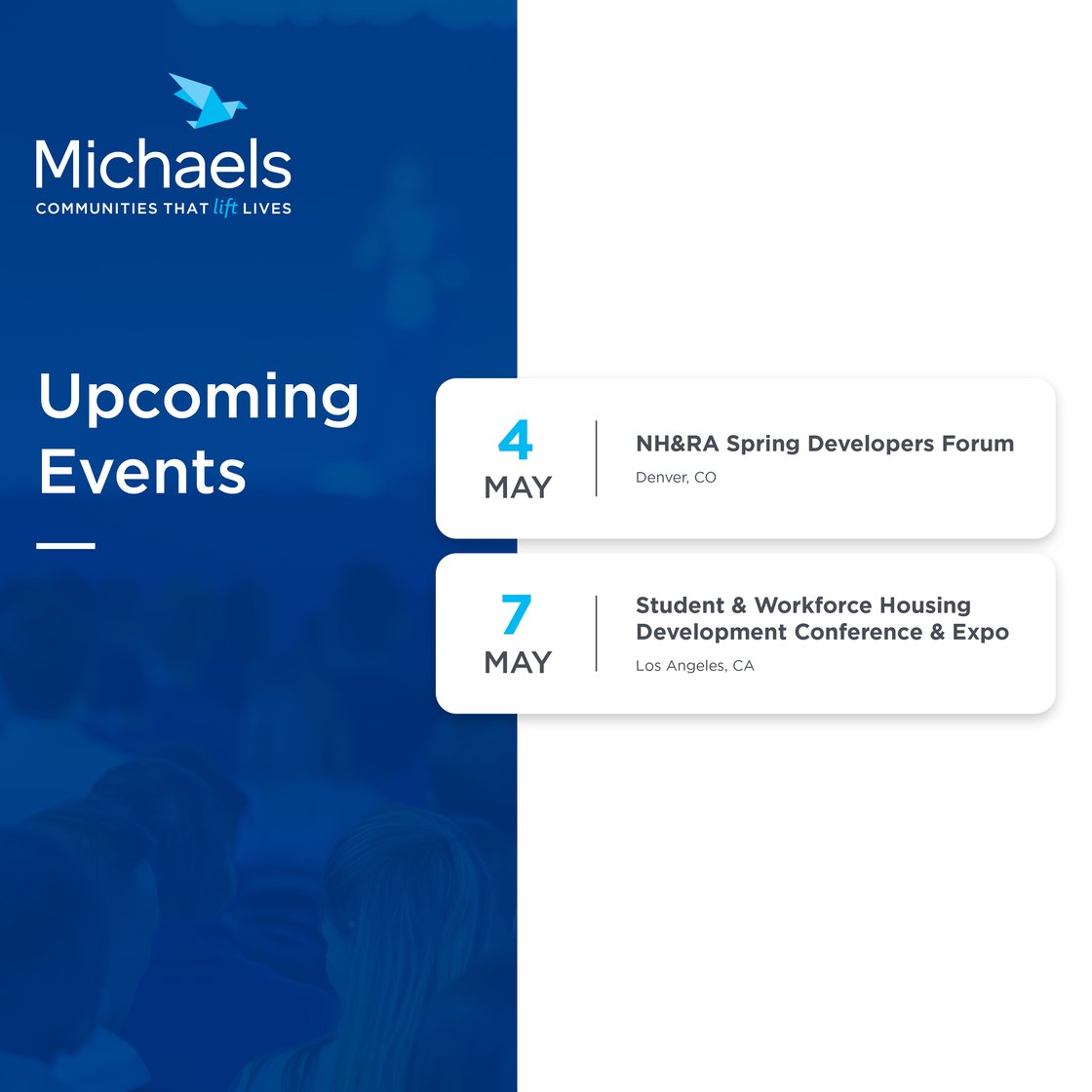 Michaels
COMMUNITIES THAT lift LIVES

Upcoming Events

4
MAY

NH&RA Spring Developers Forum
Denver, CO

7
MAY

Student & Workforce Housing Development Conference & Expo
Los Angeles, CA